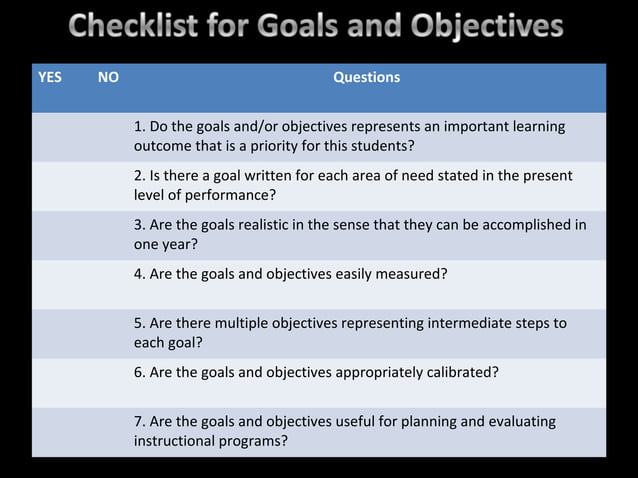 Checklist for Goals and Objectives

| YES | NO | Questions |
|---|---|---|
| | | 1. Do the goals and/or objectives represents an important learning outcome that is a priority for this students? |
| | | 2. Is there a goal written for each area of need stated in the present level of performance? |
| | | 3. Are the goals realistic in the sense that they can be accomplished in one year? |
| | | 4. Are the goals and objectives easily measured? |
| | | 5. Are there multiple objectives representing intermediate steps to each goal? |
| | | 6. Are the goals and objectives appropriately calibrated? |
| | | 7. Are the goals and objectives useful for planning and evaluating instructional programs? |